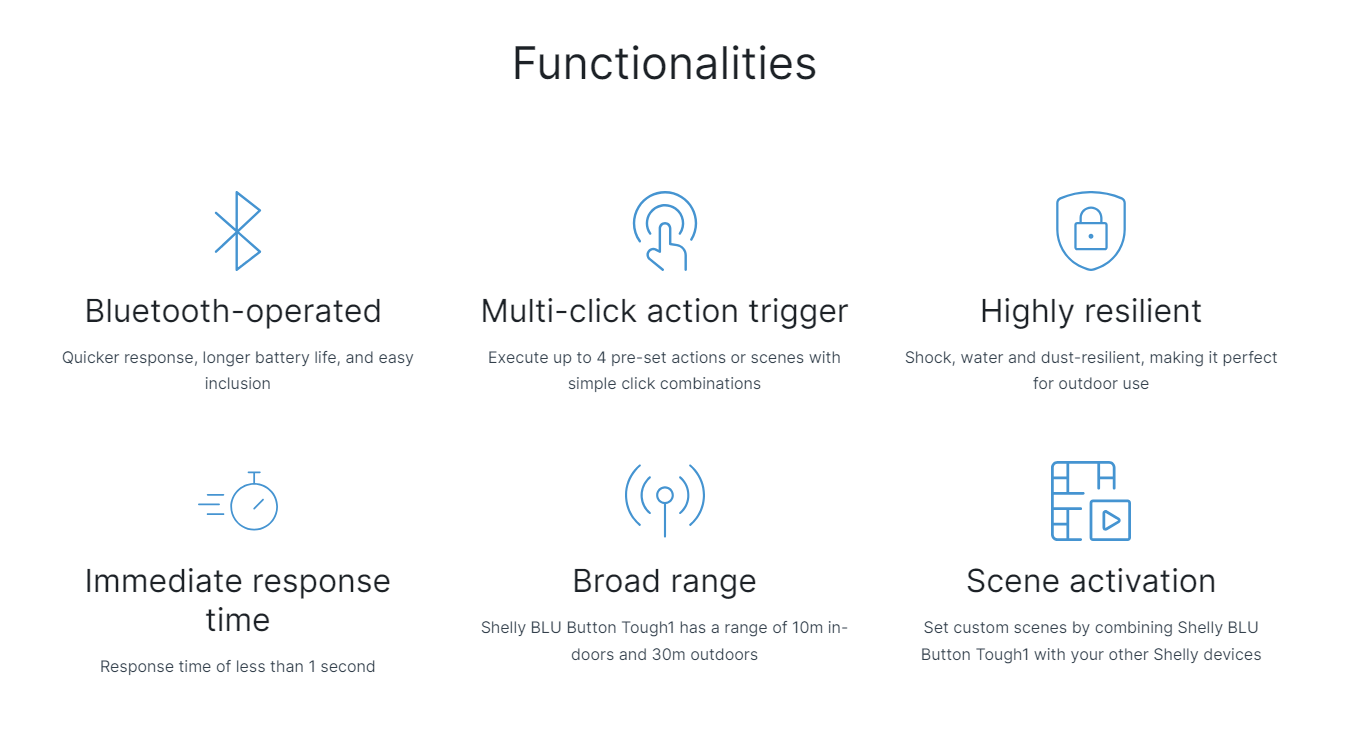 Functionalities

Bluetooth-operated

Quicker response, longer battery life, and easy inclusion

Multi-click action trigger

Execute up to 4 pre-set actions or scenes with simple click combinations

Highly resilient

Shock, water and dust-resilient, making it perfect for outdoor use

Immediate response time

Response time of less than 1 second

Broad range

Shelly BLU Button Tough1 has a range of 10m indoors and 30m outdoors

Scene activation

Set custom scenes by combining Shelly BLU Button Tough1 with your other Shelly devices